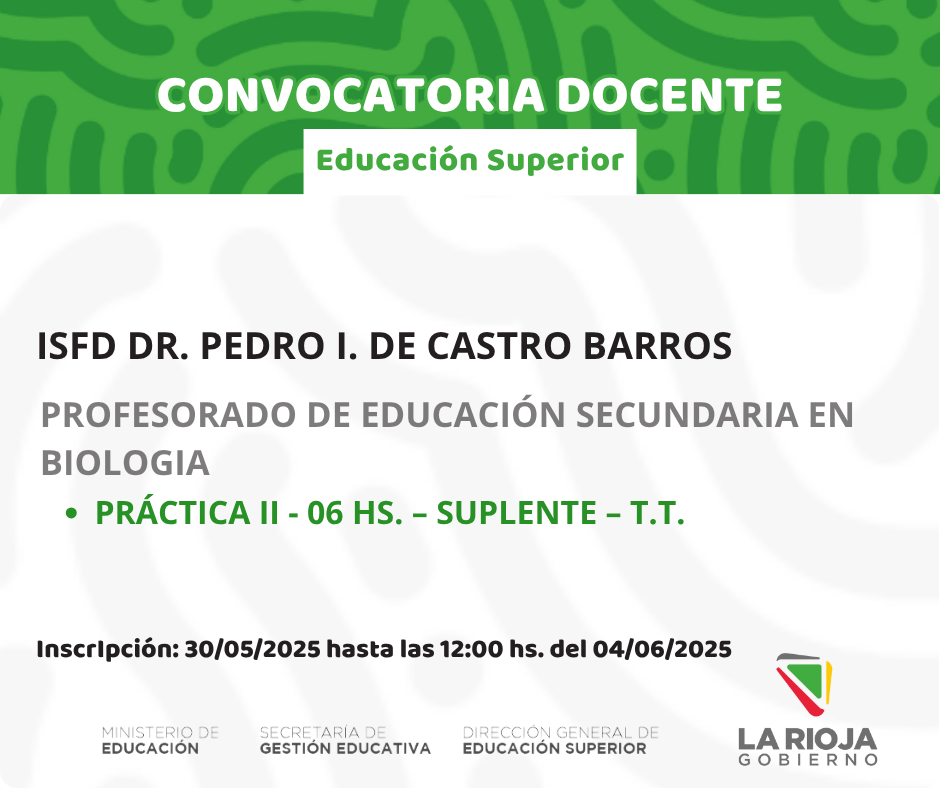 CONVOCATORIA DOCENTE

Educación Superior

ISFD DR. PEDRO I. DE CASTRO BARROS

PROFESORADO DE EDUCACIÓN SECUNDARIA EN BIOLOGIA

• PRÁCTICA II - 06 HS. – SUPLENTE – T.T.

Inscripción: 30/05/2025 hasta las 12:00 hs. del 04/06/2025

MINISTERIO DE
EDUCACIÓN

SECRETARÍA DE
GESTIÓN EDUCATIVA

DIRECCIÓN GENERAL DE
EDUCACIÓN SUPERIOR

LA RIOJA
GOBIERNO